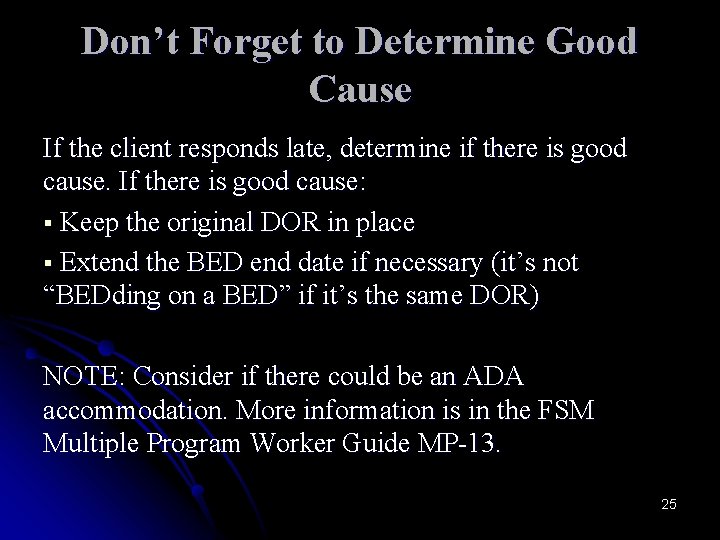 Don’t Forget to Determine Good Cause

If the client responds late, determine if there is good cause. If there is good cause:

▪ Keep the original DOR in place

▪ Extend the BED end date if necessary (it’s not “BEDding on a BED” if it’s the same DOR)

NOTE: Consider if there could be an ADA accommodation. More information is in the FSM Multiple Program Worker Guide MP-13.

25